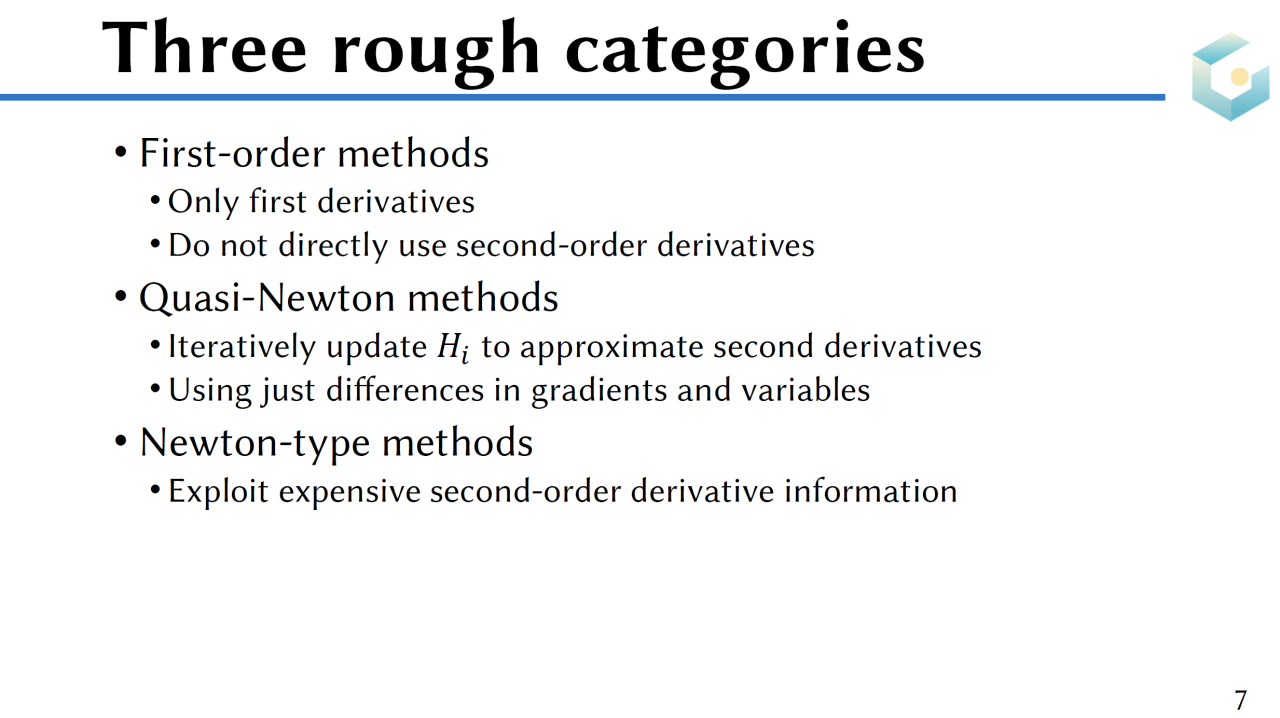 Three rough categories

• First-order methods
  • Only first derivatives
  • Do not directly use second-order derivatives
• Quasi-Newton methods
  • Iteratively update $H_i$ to approximate second derivatives
  • Using just differences in gradients and variables
• Newton-type methods
  • Exploit expensive second-order derivative information

7